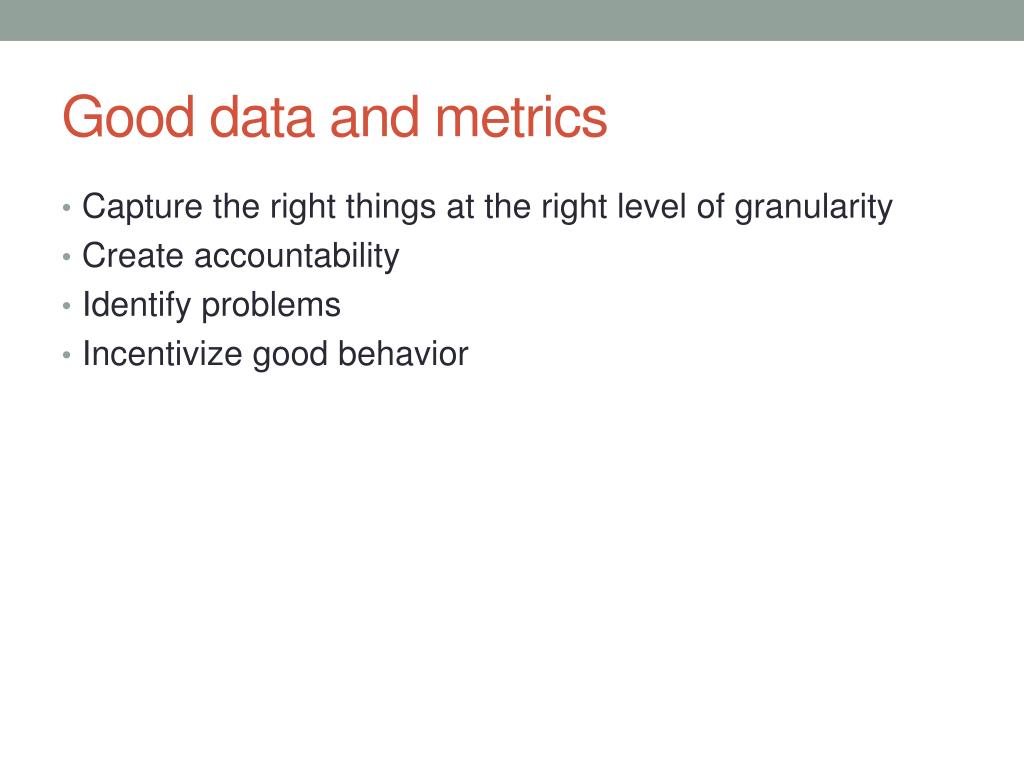 Good data and metrics

• Capture the right things at the right level of granularity
• Create accountability
• Identify problems
• Incentivize good behavior